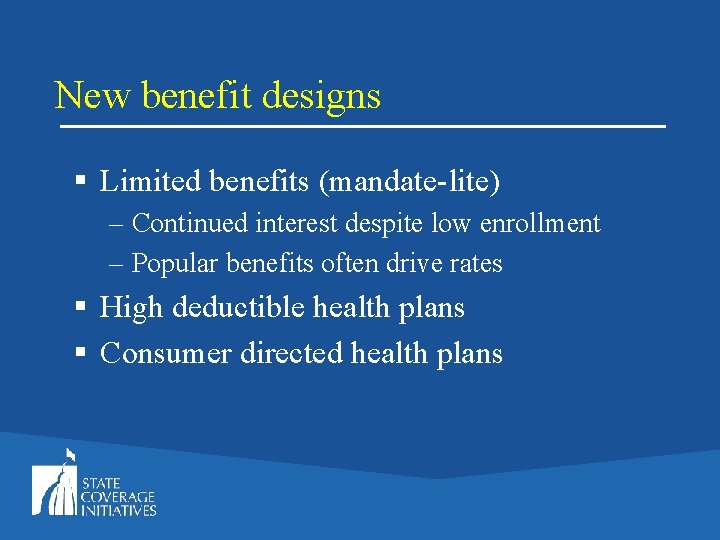 New benefit designs

▪ Limited benefits (mandate-lite)
– Continued interest despite low enrollment
– Popular benefits often drive rates

▪ High deductible health plans

▪ Consumer directed health plans

STATE COVERAGE INITIATIVES